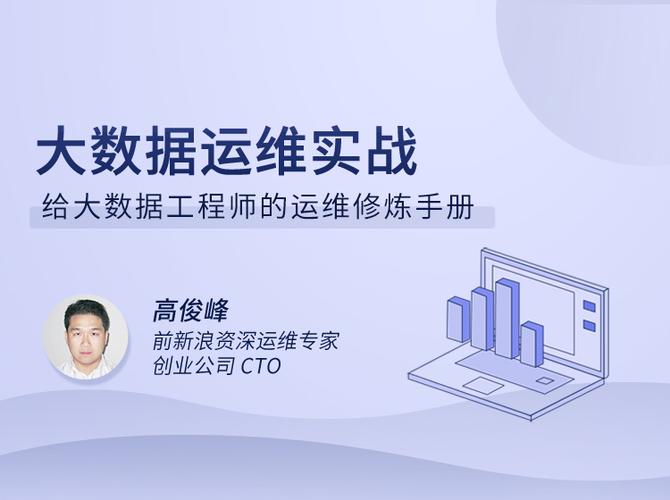 大数据运维实战

给大数据工程师的运维修炼手册

高俊峰

前新浪资深运维专家

创业公司 CTO